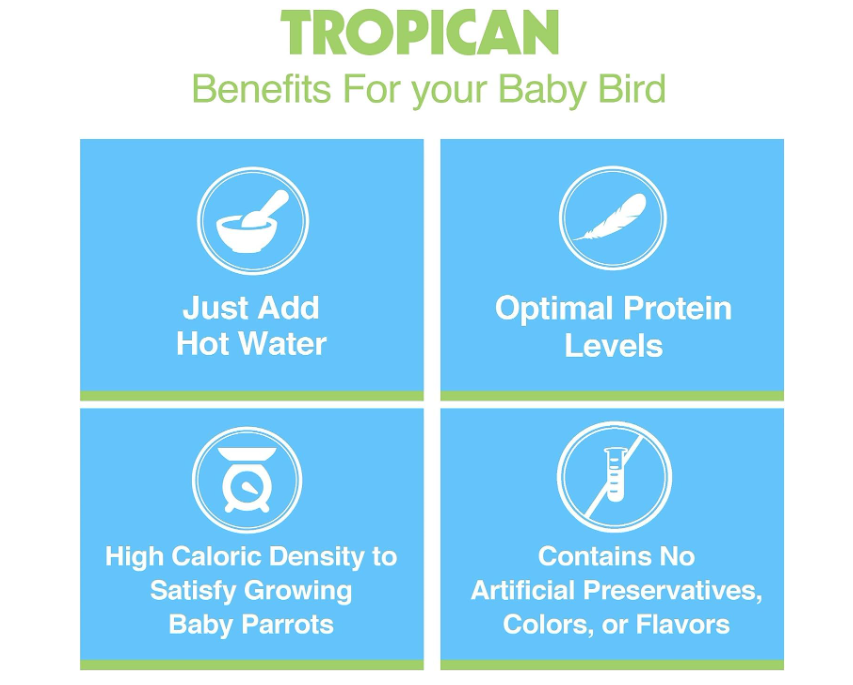 TROPICAN
Benefits For your Baby Bird

Just Add Hot Water

Optimal Protein Levels

High Caloric Density to Satisfy Growing Baby Parrots

Contains No Artificial Preservatives, Colors, or Flavors